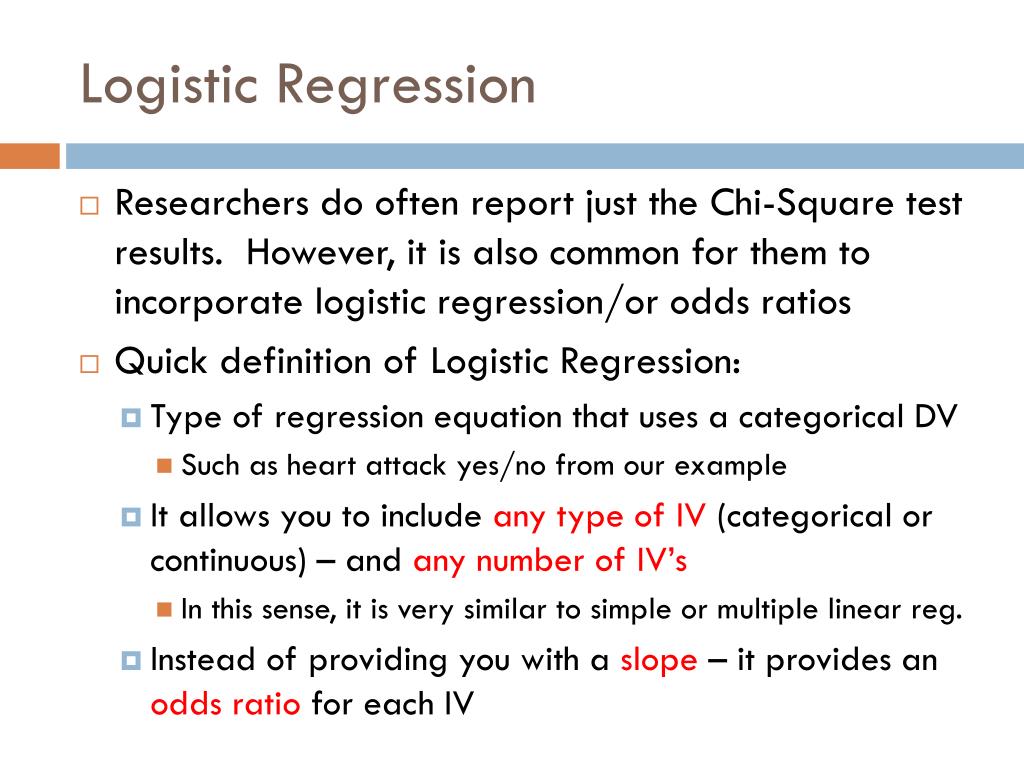 Logistic Regression

Researchers do often report just the Chi-Square test results. However, it is also common for them to incorporate logistic regression/or odds ratios

Quick definition of Logistic Regression:

Type of regression equation that uses a categorical DV

Such as heart attack yes/no from our example

It allows you to include any type of IV (categorical or continuous) – and any number of IV's

In this sense, it is very similar to simple or multiple linear reg.

Instead of providing you with a slope – it provides an odds ratio for each IV